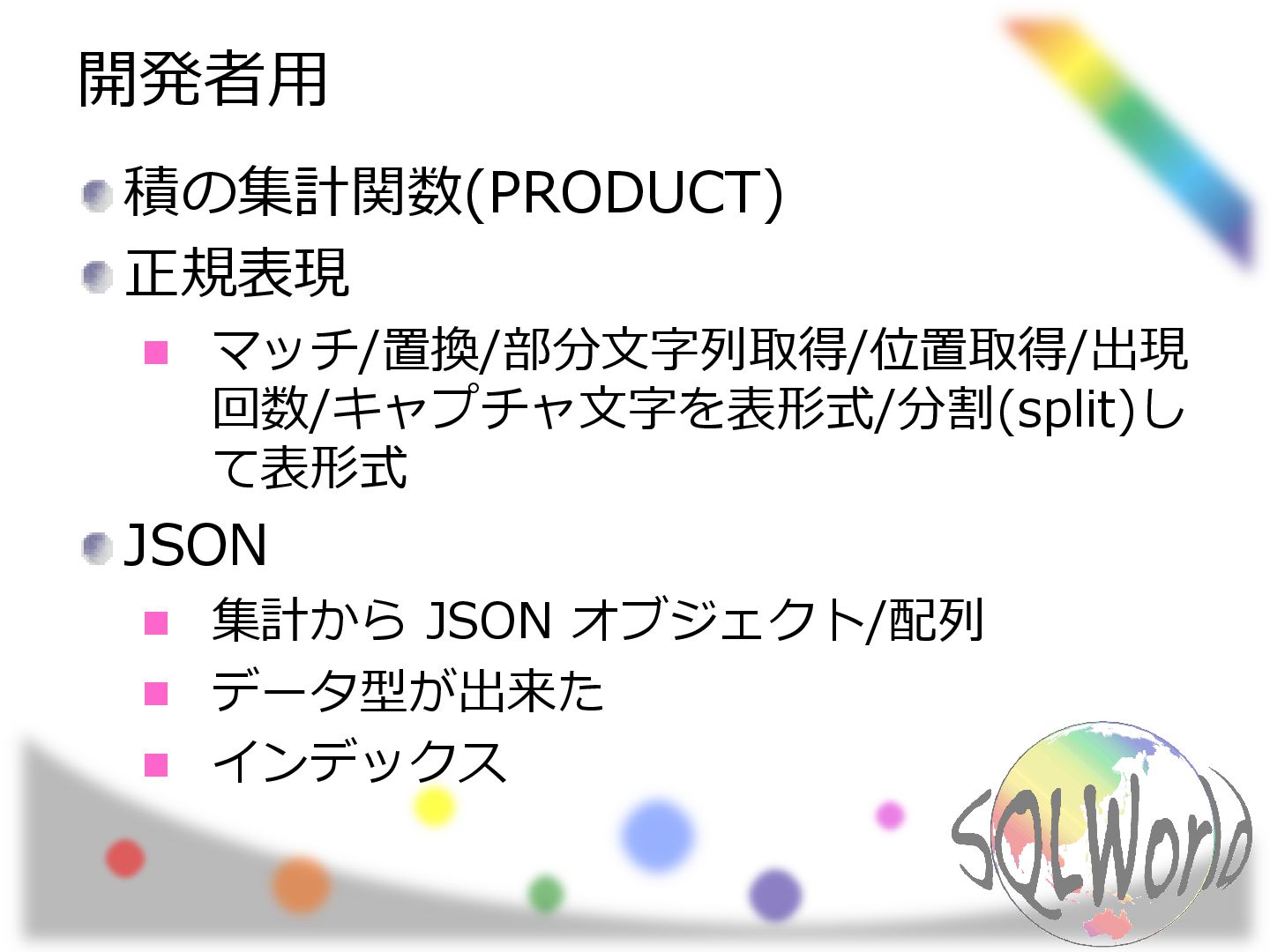 開発者用

積の集計関数(PRODUCT)

正規表現

マッチ/置換/部分文字列取得/位置取得/出現回数/キャプチャ文字を表形式/分割(split)して表形式

JSON

集計から JSON オブジェクト/配列

データ型が出来た

インデックス

SQLWorld